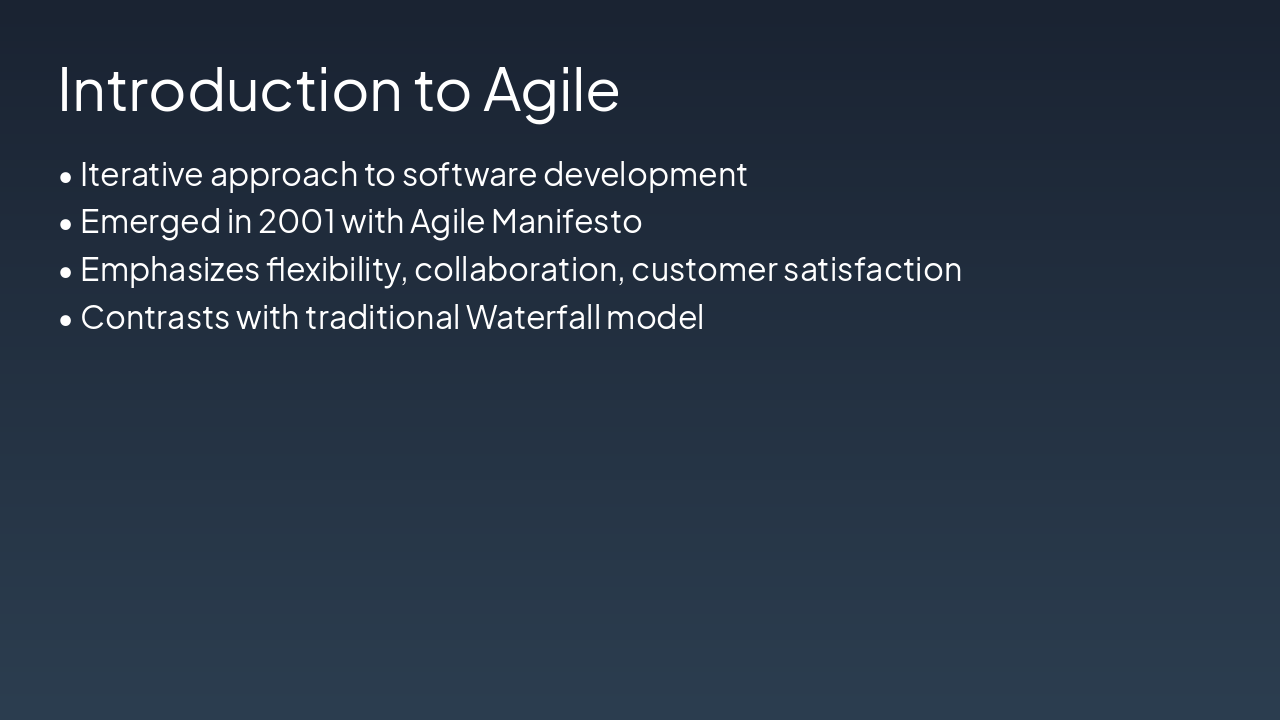 Introduction to Agile

• Iterative approach to software development
• Emerged in 2001 with Agile Manifesto
• Emphasizes flexibility, collaboration, customer satisfaction
• Contrasts with traditional Waterfall model